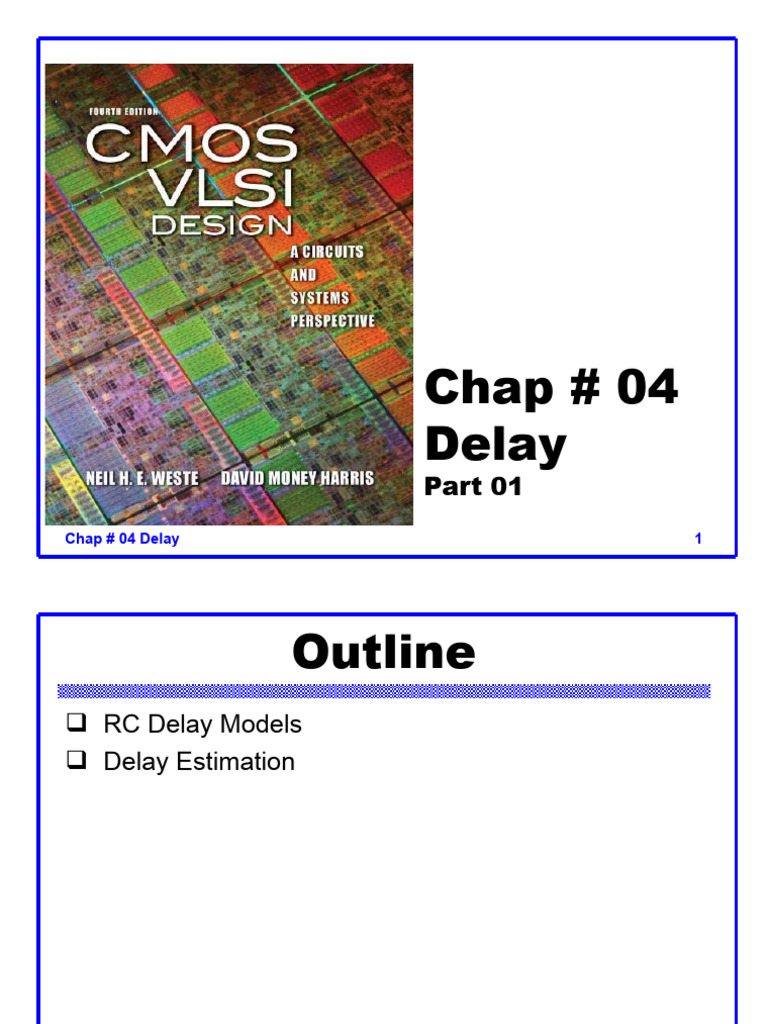 FOURTH EDITION
CMOS VLSI DESIGN
A CIRCUITS AND SYSTEMS PERSPECTIVE
NEIL H. E. WESTE DAVID MONEY HARRIS

Chap # 04 Delay
Part 01

Chap # 04 Delay 1

Outline

❑ RC Delay Models
❑ Delay Estimation